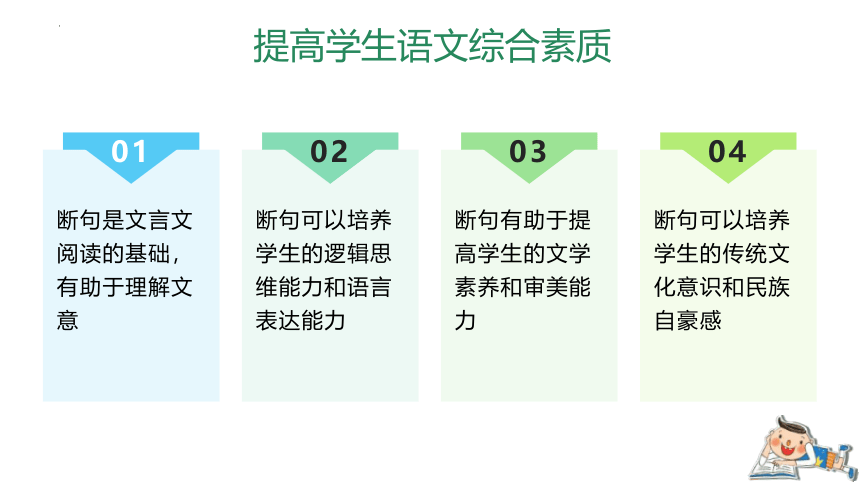 提高学生语文综合素质

01

断句是文言文阅读的基础，有助于理解文意

02

断句可以培养学生的逻辑思维能力和语言表达能力

03

断句有助于提高学生的文学素养和审美能力

04

断句可以培养学生的传统文化意识和民族自豪感